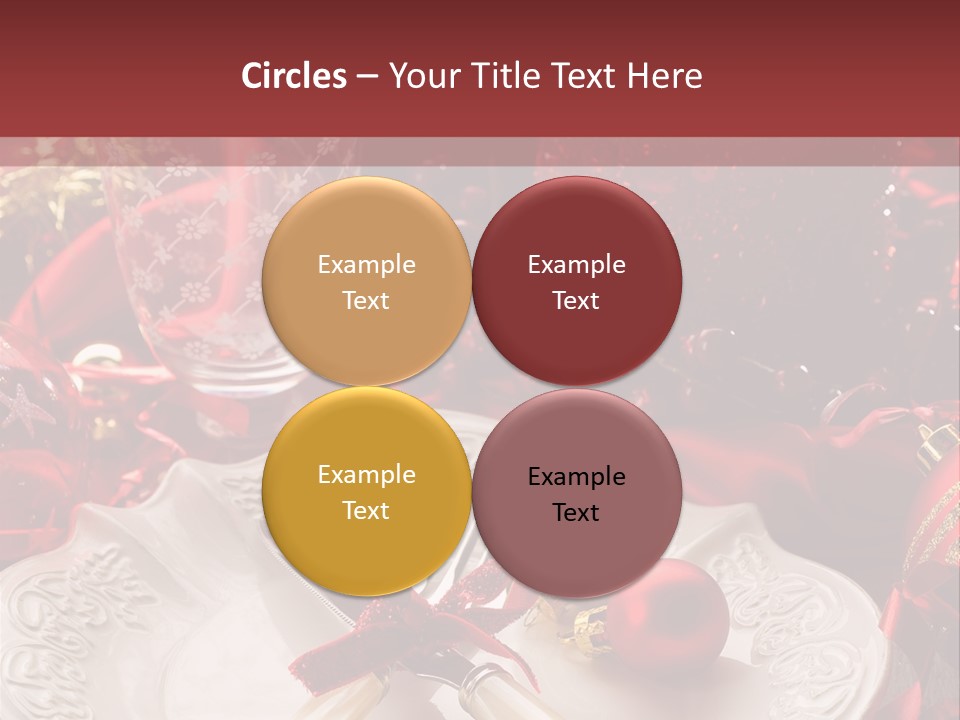 Circles – Your Title Text Here

Example Text

Example Text

Example Text

Example Text